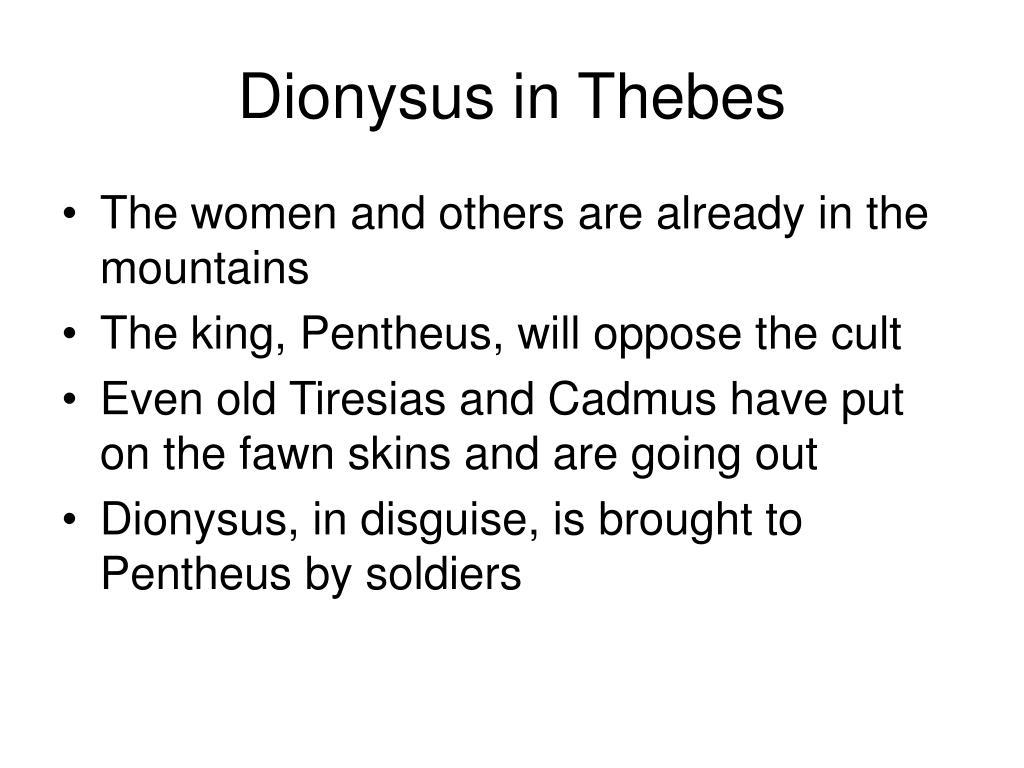 Dionysus in Thebes

• The women and others are already in the mountains
• The king, Pentheus, will oppose the cult
• Even old Tiresias and Cadmus have put on the fawn skins and are going out
• Dionysus, in disguise, is brought to Pentheus by soldiers